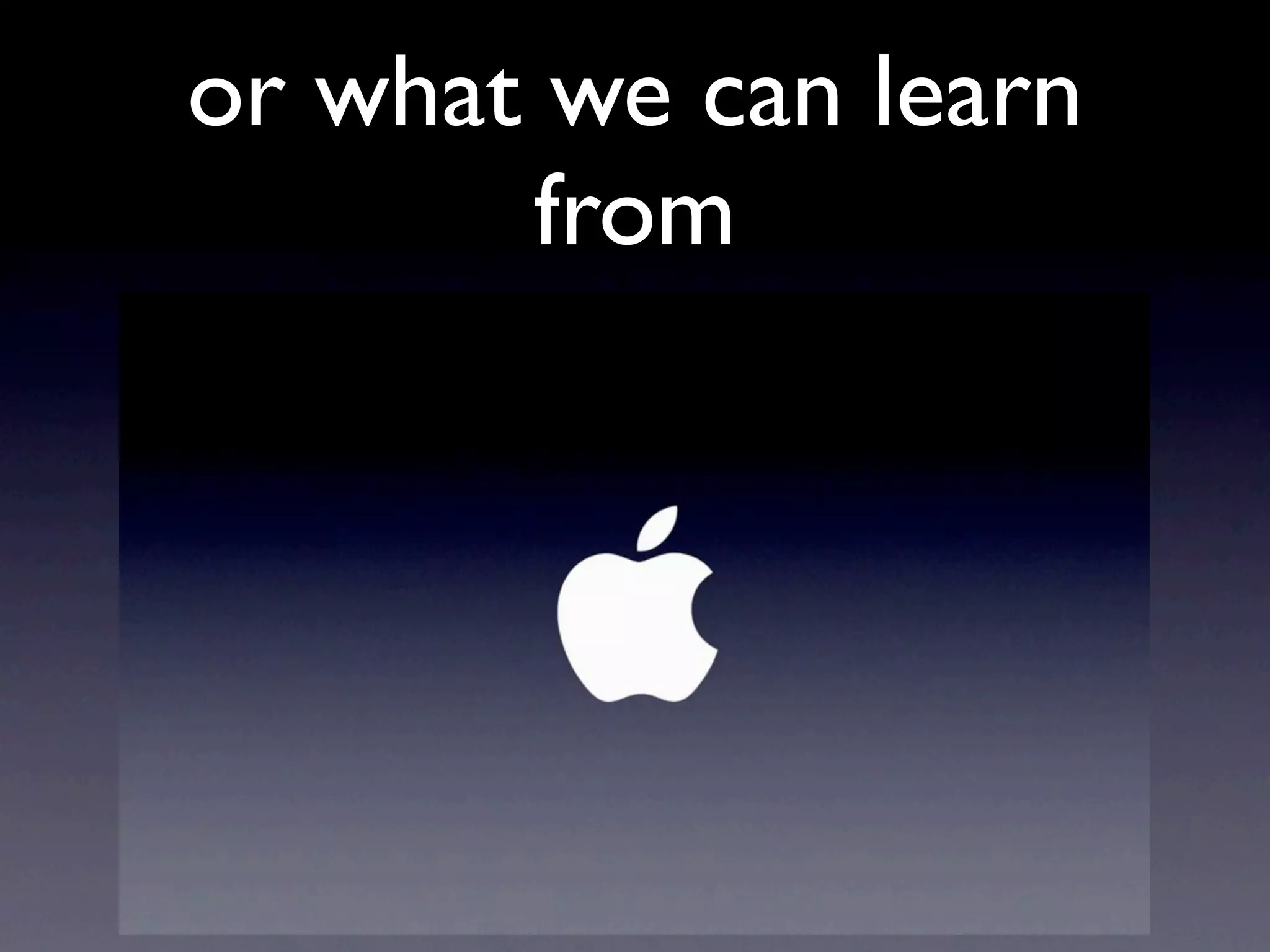 or what we can learn from